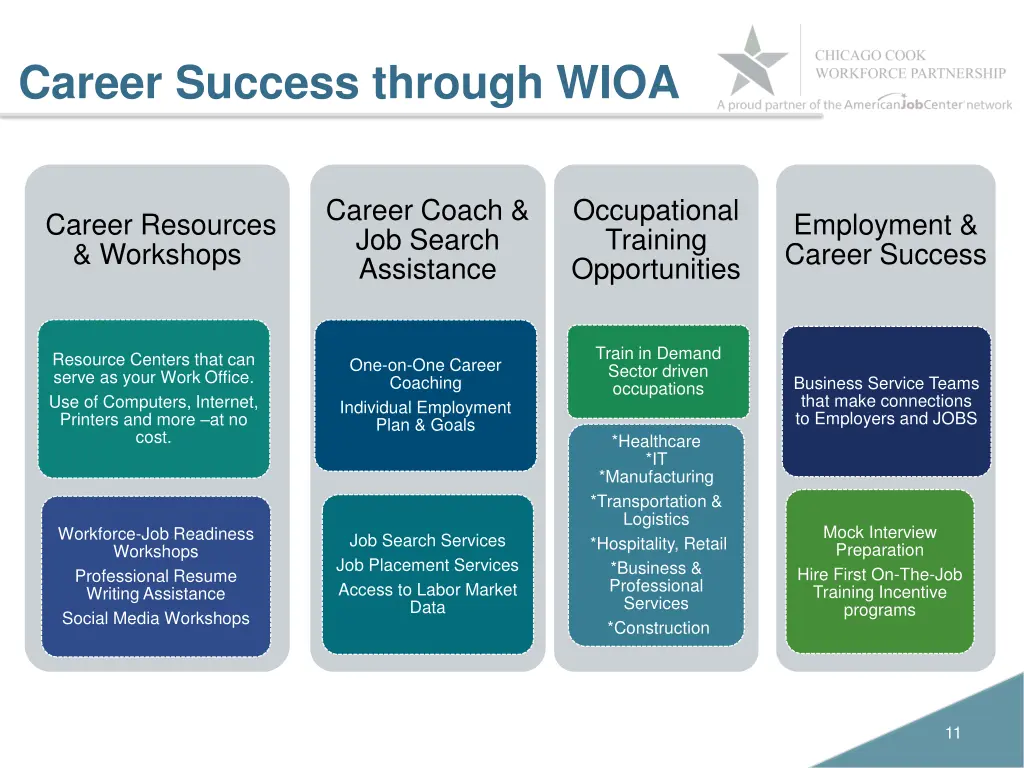 Career Success through WIOA

CHICAGO COOK
WORKFORCE PARTNERSHIP
A proud partner of the AmericanJobCenter network

Career Resources & Workshops

Resource Centers that can serve as your Work Office.

Use of Computers, Internet, Printers and more –at no cost.

Workforce-Job Readiness Workshops

Professional Resume Writing Assistance

Social Media Workshops

Career Coach & Job Search Assistance

One-on-One Career Coaching

Individual Employment Plan & Goals

Job Search Services

Job Placement Services

Access to Labor Market Data

Occupational Training Opportunities

Train in Demand Sector driven occupations

*Healthcare
*IT
*Manufacturing
*Transportation & Logistics
*Hospitality, Retail
*Business & Professional Services
*Construction

Employment & Career Success

Business Service Teams that make connections to Employers and JOBS

Mock Interview Preparation

Hire First On-The-Job Training Incentive programs

11